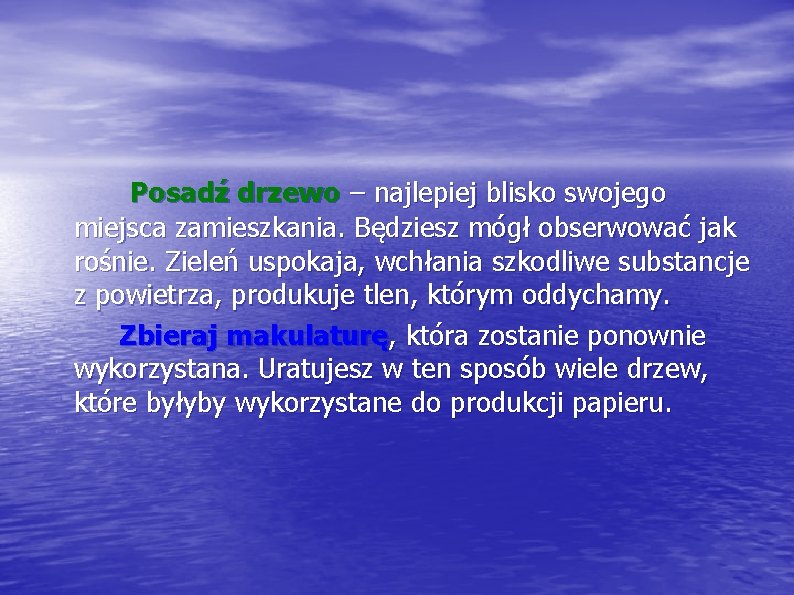 Posadź drzewo – najlepiej blisko swojego miejsca zamieszkania. Będziesz mógł obserwować jak rośnie. Zieleń uspokaja, wchłania szkodliwe substancje z powietrza, produkuje tlen, którym oddychamy.

Zbieraj makulaturę, która zostanie ponownie wykorzystana. Uratujesz w ten sposób wiele drzew, które byłyby wykorzystane do produkcji papieru.